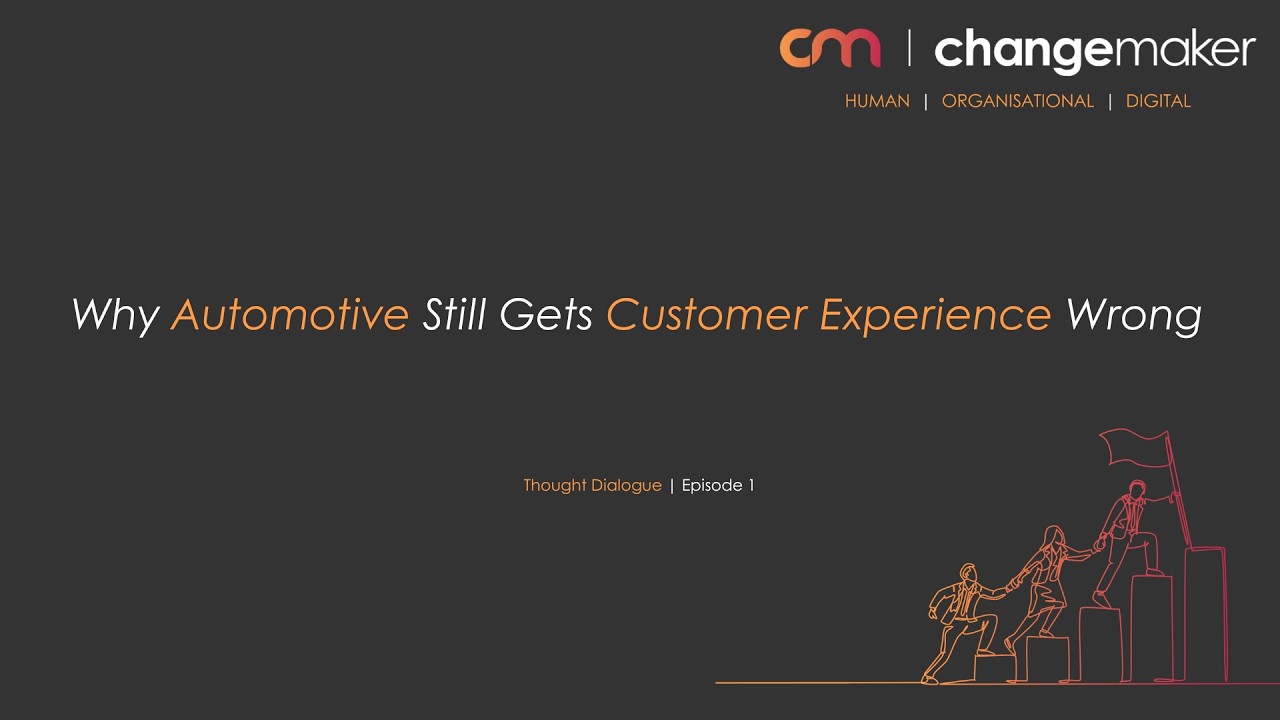 cm | changemaker
HUMAN | ORGANISATIONAL | DIGITAL

Why Automotive Still Gets Customer Experience Wrong

Thought Dialogue | Episode 1